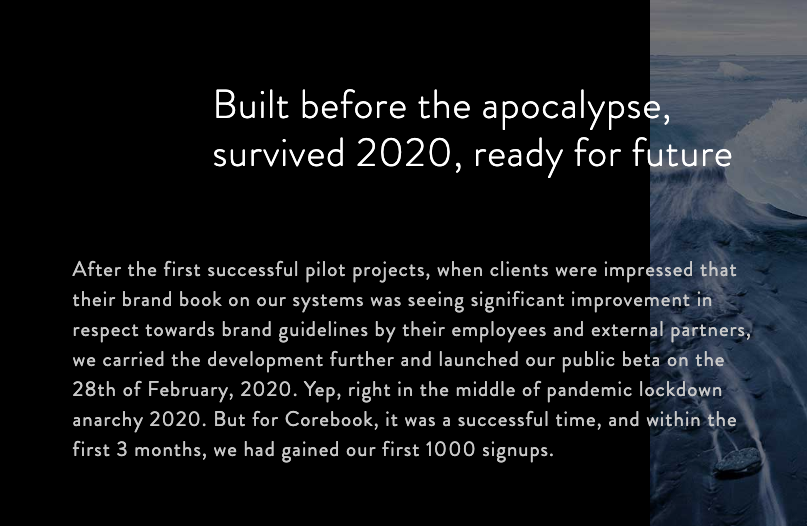 Built before the apocalypse, survived 2020, ready for future

After the first successful pilot projects, when clients were impressed that their brand book on our systems was seeing significant improvement in respect towards brand guidelines by their employees and external partners, we carried the development further and launched our public beta on the 28th of February, 2020. Yep, right in the middle of pandemic lockdown anarchy 2020. But for Corebook, it was a successful time, and within the first 3 months, we had gained our first 1000 signups.